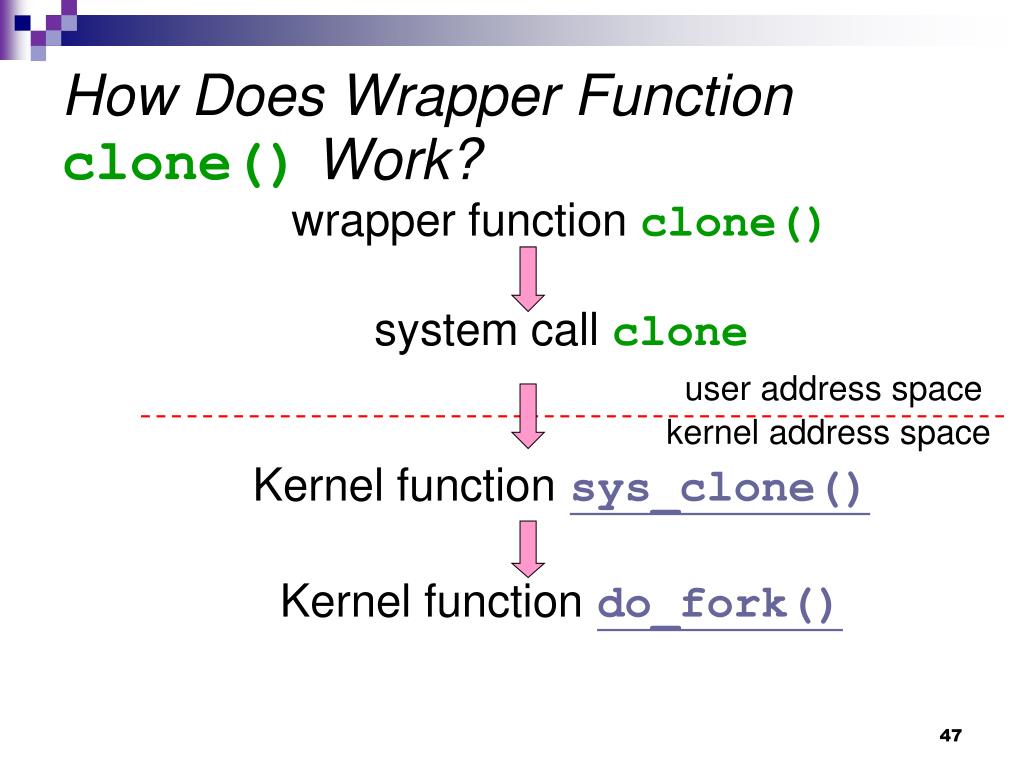 How Does Wrapper Function clone() Work?

wrapper function clone()

system call clone

user address space

kernel address space

Kernel function sys_clone()

Kernel function do_fork()

47